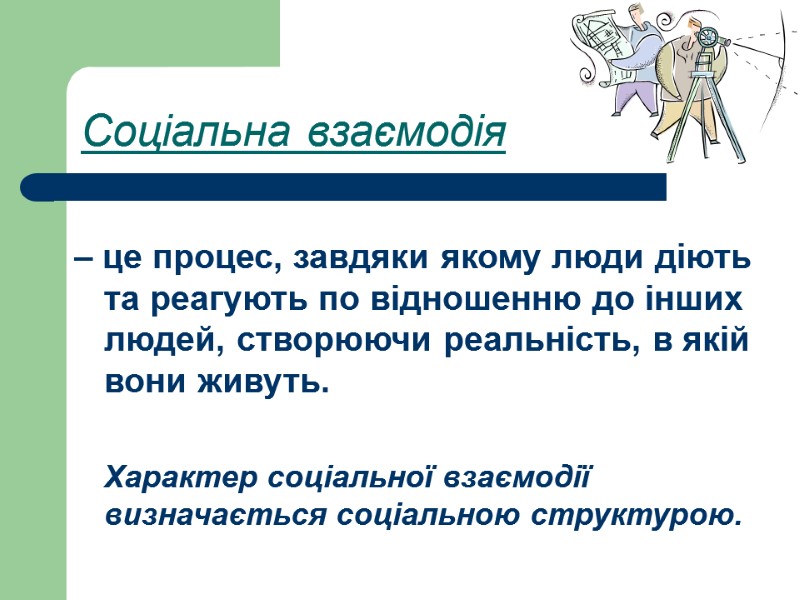 Соціальна взаємодія

– це процес, завдяки якому люди діють та реагують по відношенню до інших людей, створюючи реальність, в якій вони живуть.

Характер соціальної взаємодії визначається соціальною структурою.